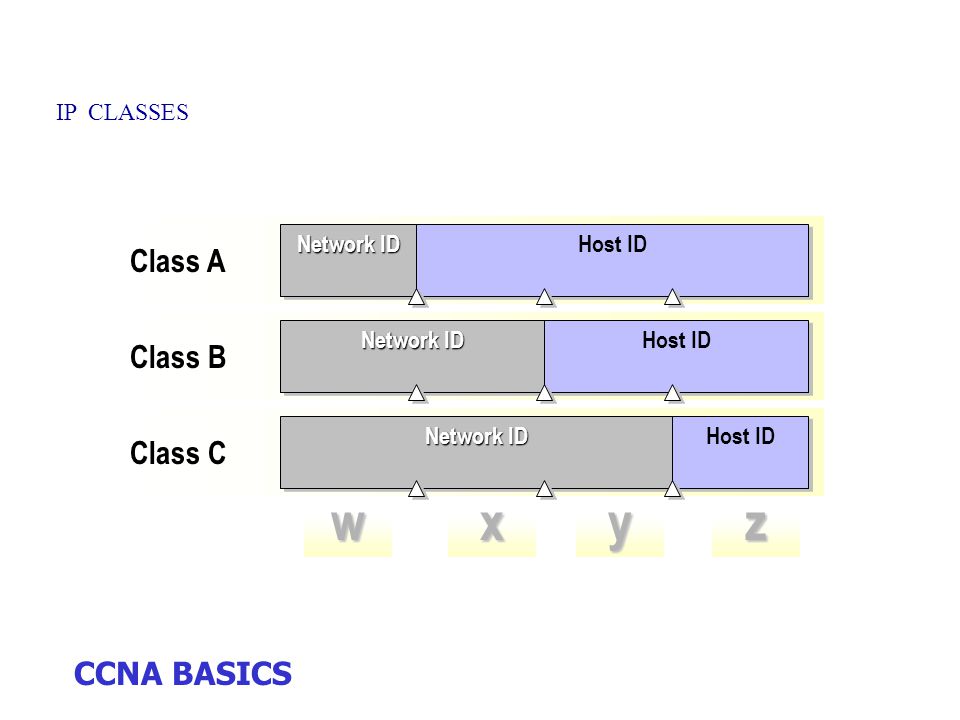 IP CLASSES

Class A
Network ID
Host ID

Class B
Network ID
Host ID

Class C
Network ID
Host ID

w x y z

CCNA BASICS